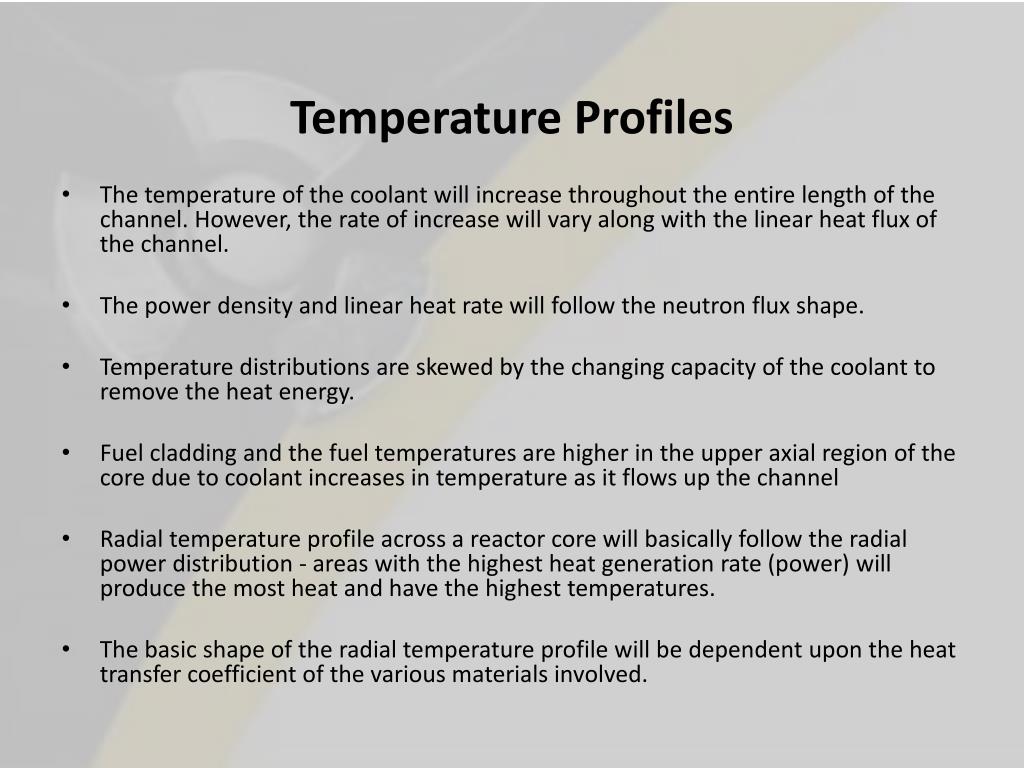 Temperature Profiles

• The temperature of the coolant will increase throughout the entire length of the channel. However, the rate of increase will vary along with the linear heat flux of the channel.

• The power density and linear heat rate will follow the neutron flux shape.

• Temperature distributions are skewed by the changing capacity of the coolant to remove the heat energy.

• Fuel cladding and the fuel temperatures are higher in the upper axial region of the core due to coolant increases in temperature as it flows up the channel

• Radial temperature profile across a reactor core will basically follow the radial power distribution - areas with the highest heat generation rate (power) will produce the most heat and have the highest temperatures.

• The basic shape of the radial temperature profile will be dependent upon the heat transfer coefficient of the various materials involved.